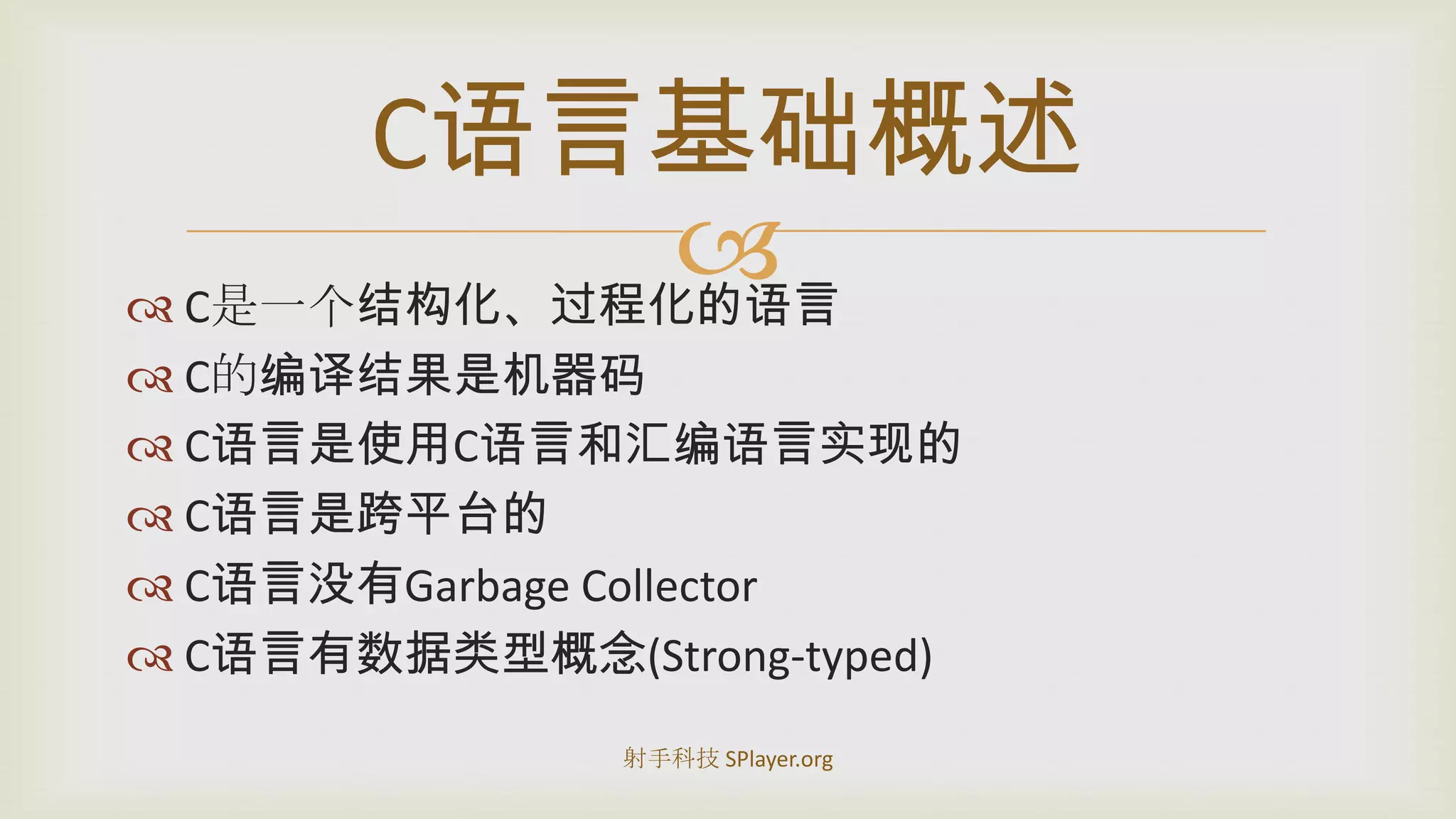 C语言基础概述

C是一个结构化、过程化的语言

C的编译结果是机器码

C语言是使用C语言和汇编语言实现的

C语言是跨平台的

C语言没有Garbage Collector

C语言有数据类型概念(Strong-typed)

射手科技 SPlayer.org